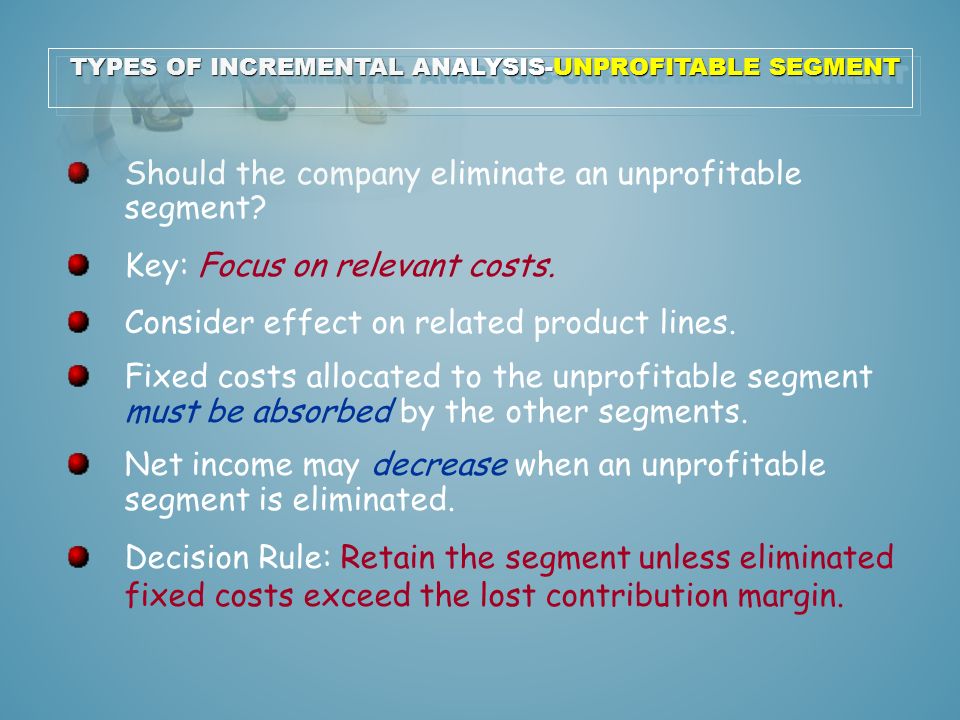 TYPES OF INCREMENTAL ANALYSIS-UNPROFITABLE SEGMENT

Should the company eliminate an unprofitable segment?

Key: Focus on relevant costs.

Consider effect on related product lines.

Fixed costs allocated to the unprofitable segment must be absorbed by the other segments.

Net income may decrease when an unprofitable segment is eliminated.

Decision Rule: Retain the segment unless eliminated fixed costs exceed the lost contribution margin.